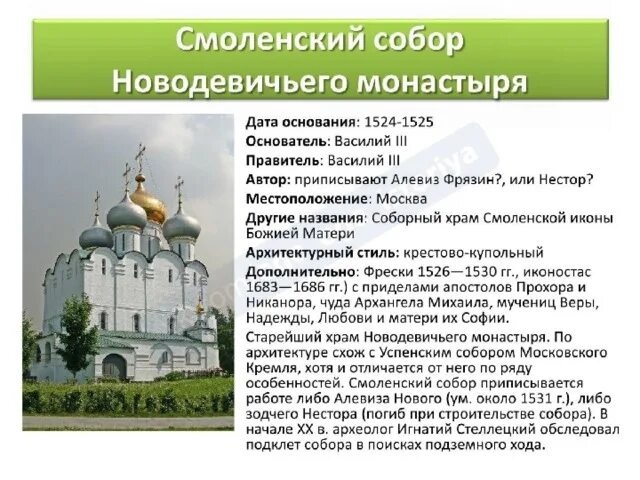 Смоленский собор Новодевичьего монастыря

Дата основания: 1524-1525
Основатель: Василий III
Правитель: Василий III
Автор: приписывают Алевиз Фрязин?, или Нестор?
Местоположение: Москва
Другие названия: Соборный храм Смоленской иконы Божией Матери
Архитектурный стиль: крестово-купольный
Дополнительно: Фрески 1526—1530 гг., иконостас 1683—1686 гг.) с приделами апостолов Прохора и Никанора, чуда Архангела Михаила, мучениц Веры, Надежды, Любови и матери их Софии.
Старейший храм Новодевичьего монастыря. По архитектуре схож с Успенским собором Московского Кремля, хотя и отличается от него по ряду особенностей. Смоленский собор приписывается работе либо Алевиза Нового (ум. около 1531 г.), либо зодчего Нестора (погиб при строительстве собора). В начале XX в. археолог Игнатий Стеллецкий обследовал подклет собора в поисках подземного хода.